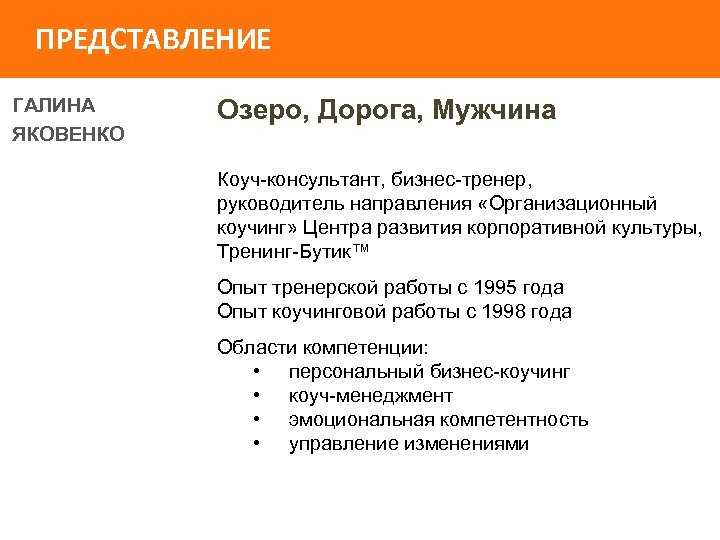 ПРЕДСТАВЛЕНИЕ

ГАЛИНА ЯКОВЕНКО

Озеро, Дорога, Мужчина

Коуч-консультант, бизнес-тренер, руководитель направления «Организационный коучинг» Центра развития корпоративной культуры, Тренинг-Бутик™

Опыт тренерской работы с 1995 года
Опыт коучинговой работы с 1998 года

Области компетенции:
• персональный бизнес-коучинг
• коуч-менеджмент
• эмоциональная компетентность
• управление изменениями